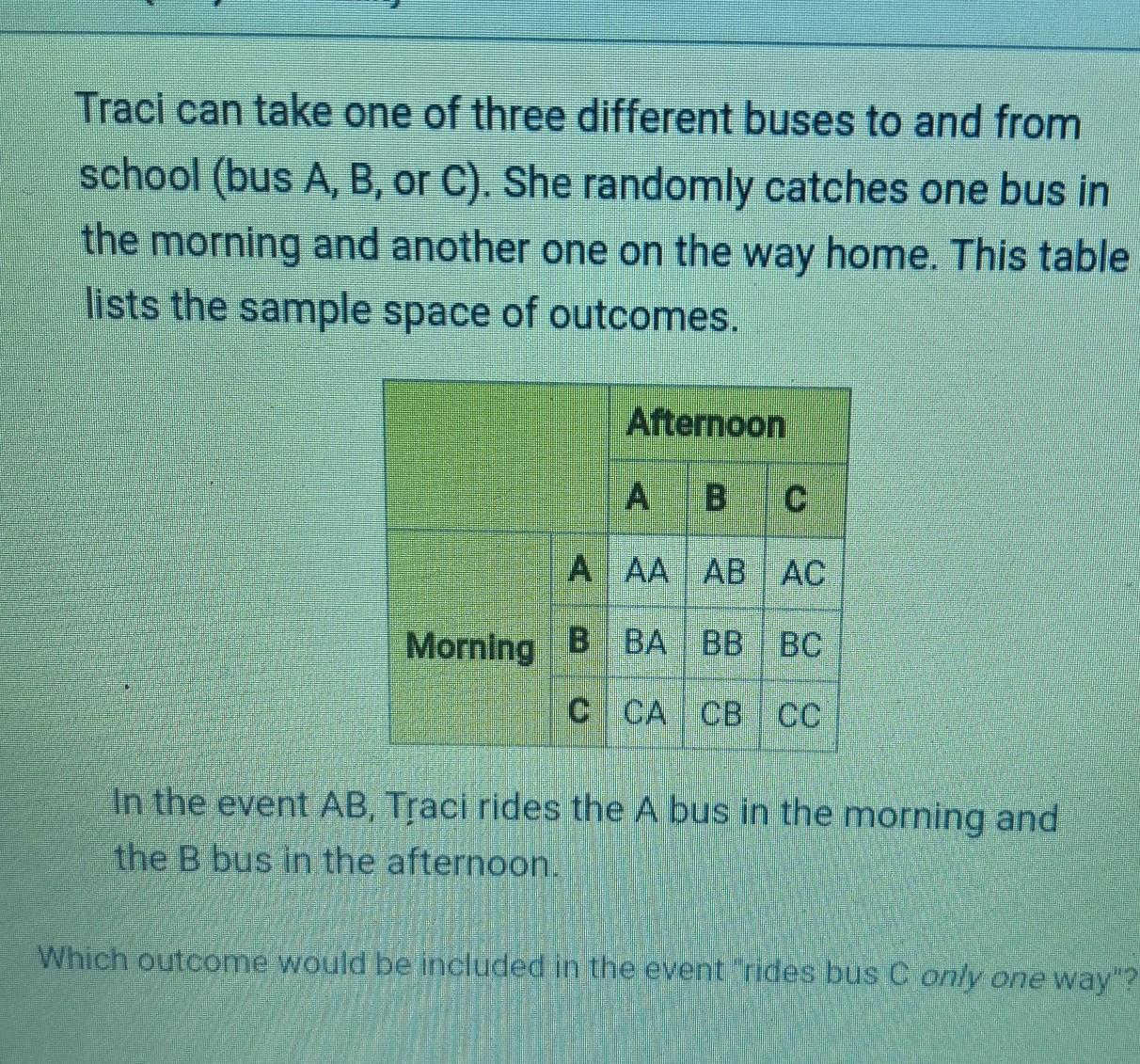 Traci can take one of three different buses to and from school (bus A, B, or C). She randomly catches one bus in the morning and another one on the way home. This table lists the sample space of outcomes.

| | | Afternoon | | |
|---|---|---|---|---|
| | | A | B | C |
| Morning | A | AA | AB | AC |
| | B | BA | BB | BC |
| | C | CA | CB | CC |

In the event AB, Traci rides the A bus in the morning and the B bus in the afternoon.

Which outcome would be included in the event "rides bus C only one way"?